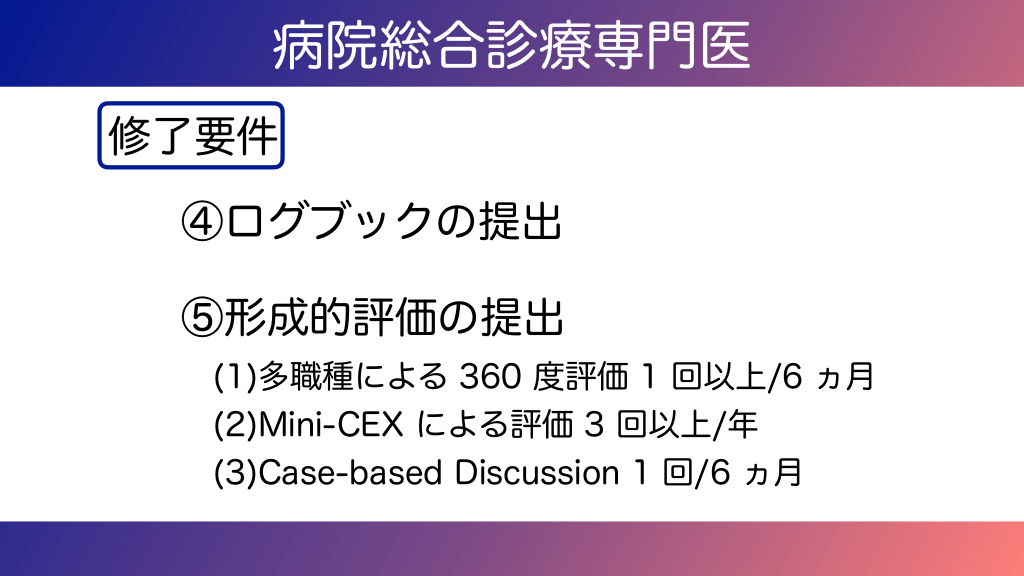 病院総合診療専門医

修了要件

④ログブックの提出

⑤形成的評価の提出

(1)多職種による 360 度評価 1 回以上/6 ヵ月
(2)Mini-CEX による評価 3 回以上/年
(3)Case-based Discussion 1 回/6 ヵ月